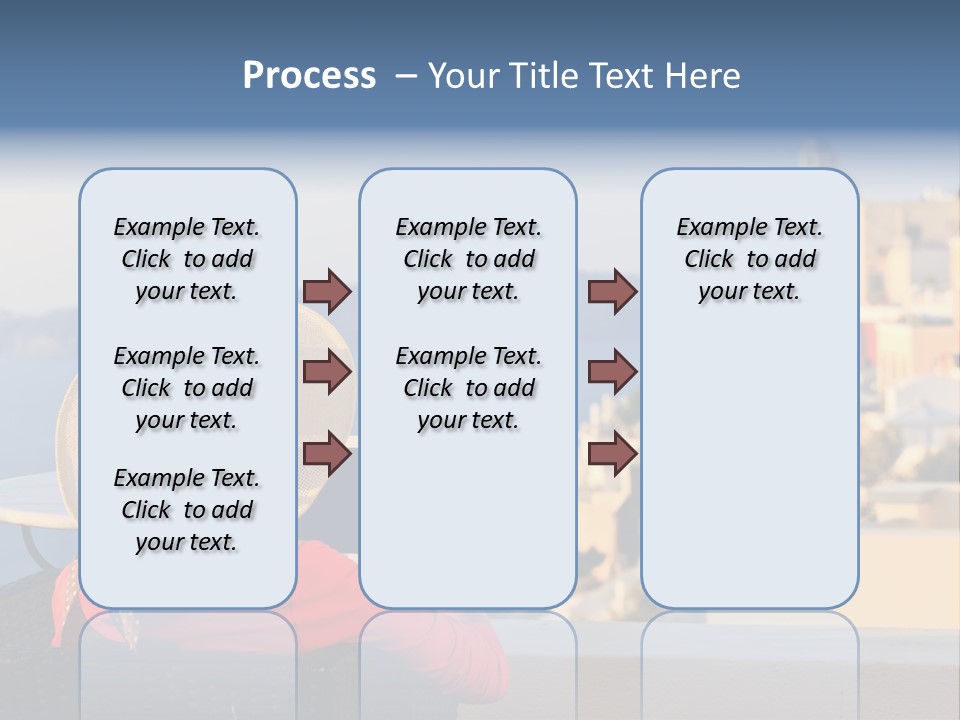 Process – Your Title Text Here

Example Text. Click to add your text.

Example Text. Click to add your text.

Example Text. Click to add your text.

Example Text. Click to add your text.

Example Text. Click to add your text.

Example Text. Click to add your text.